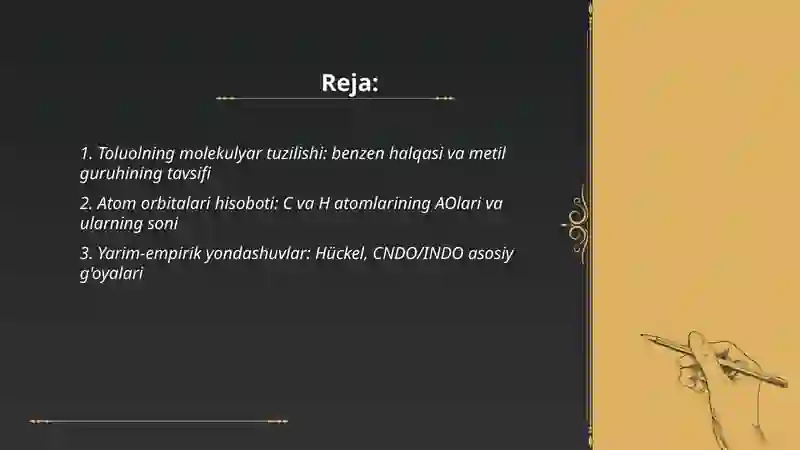 Reja:

1. Toluolning molekulyar tuzilishi: benzen halqasi va metil guruhining tavsifi

2. Atom orbitalari hisoboti: C va H atomlarining AOlari va ularning soni

3. Yarim-empirik yondashuvlar: Hückel, CNDO/INDO asosiy g'oyalari